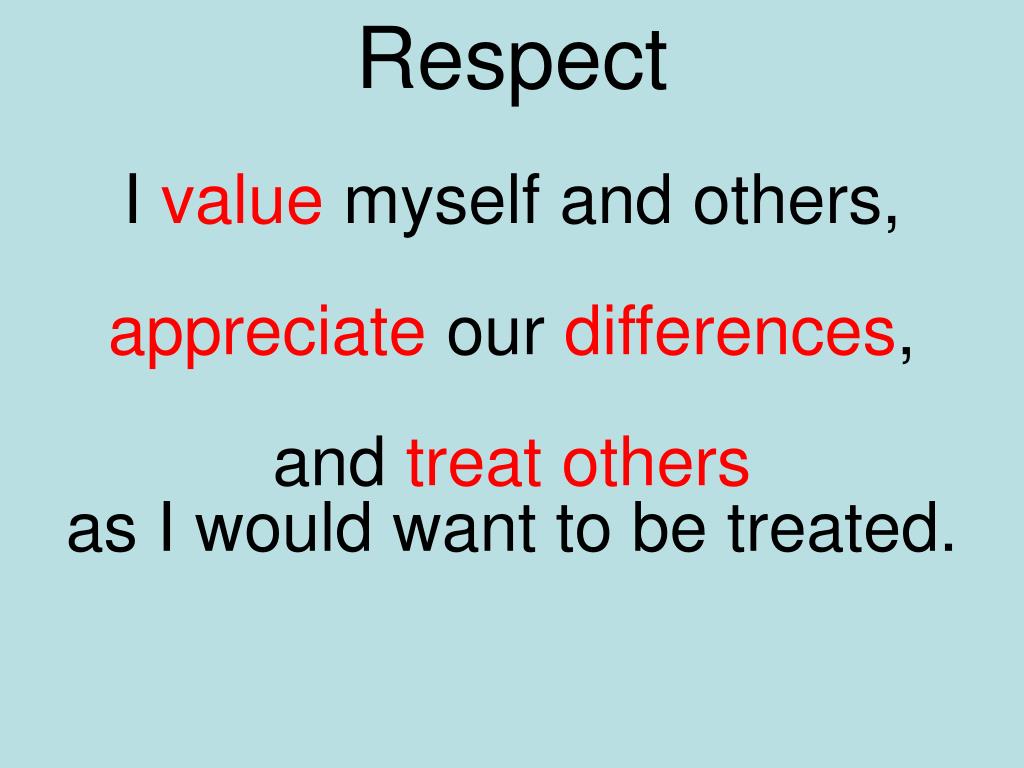 Respect

I value myself and others,

appreciate our differences,

and treat others
as I would want to be treated.